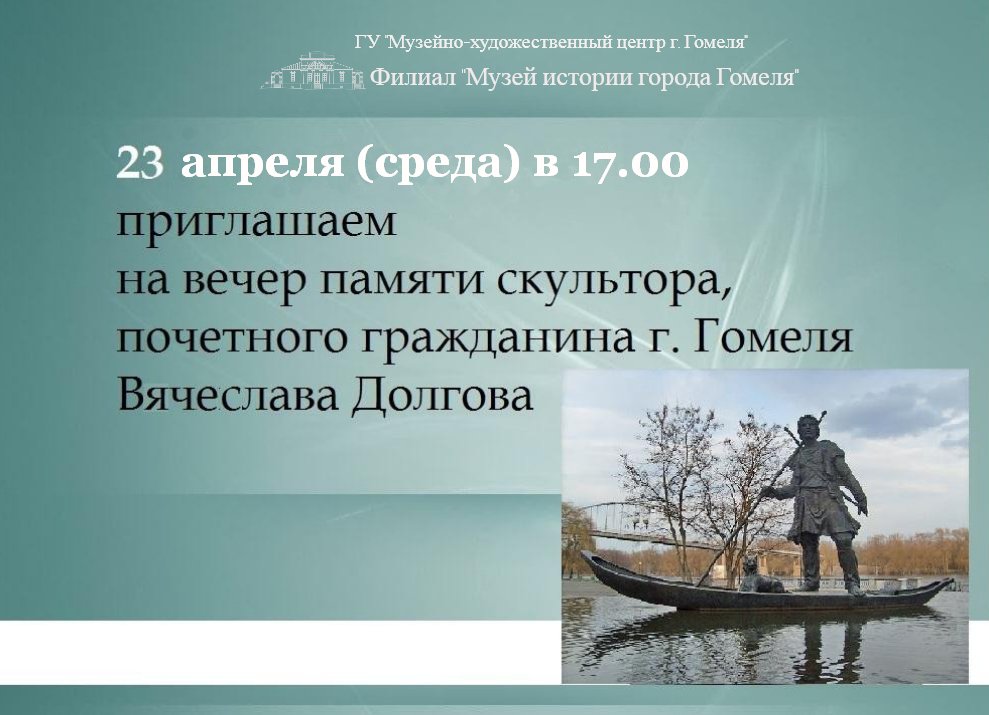 ГУ "Музейно-художественный центр г. Гомеля"
Филиал "Музей истории города Гомеля"

23 апреля (среда) в 17.00
приглашаем
на вечер памяти скульптора,
почетного гражданина г. Гомеля
Вячеслава Долгова